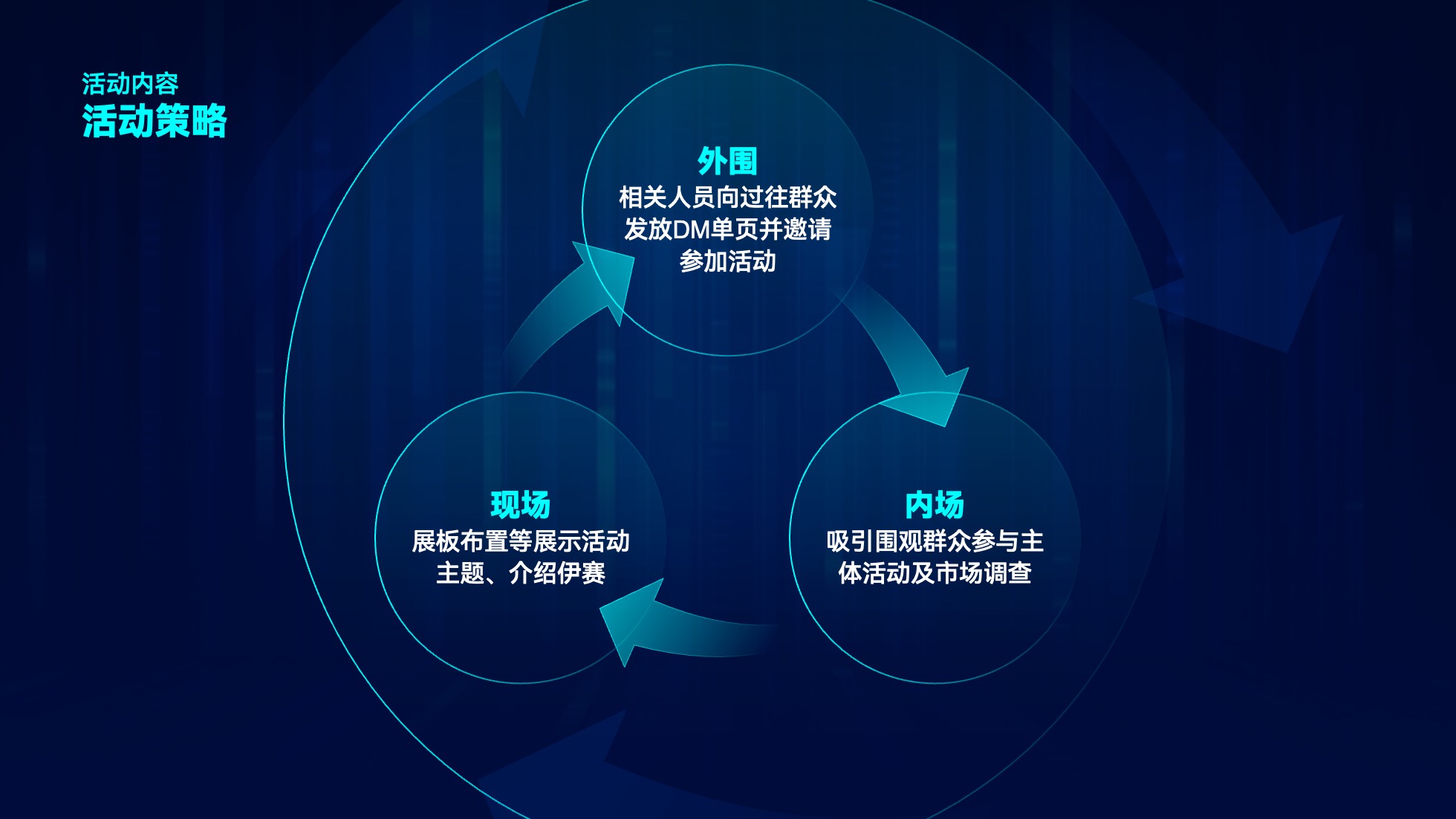 活动内容
活动策略

外围
相关人员向过往群众发放DM单页并邀请参加活动

内场
吸引围观群众参与主体活动及市场调查

现场
展板布置等展示活动主题、介绍伊赛